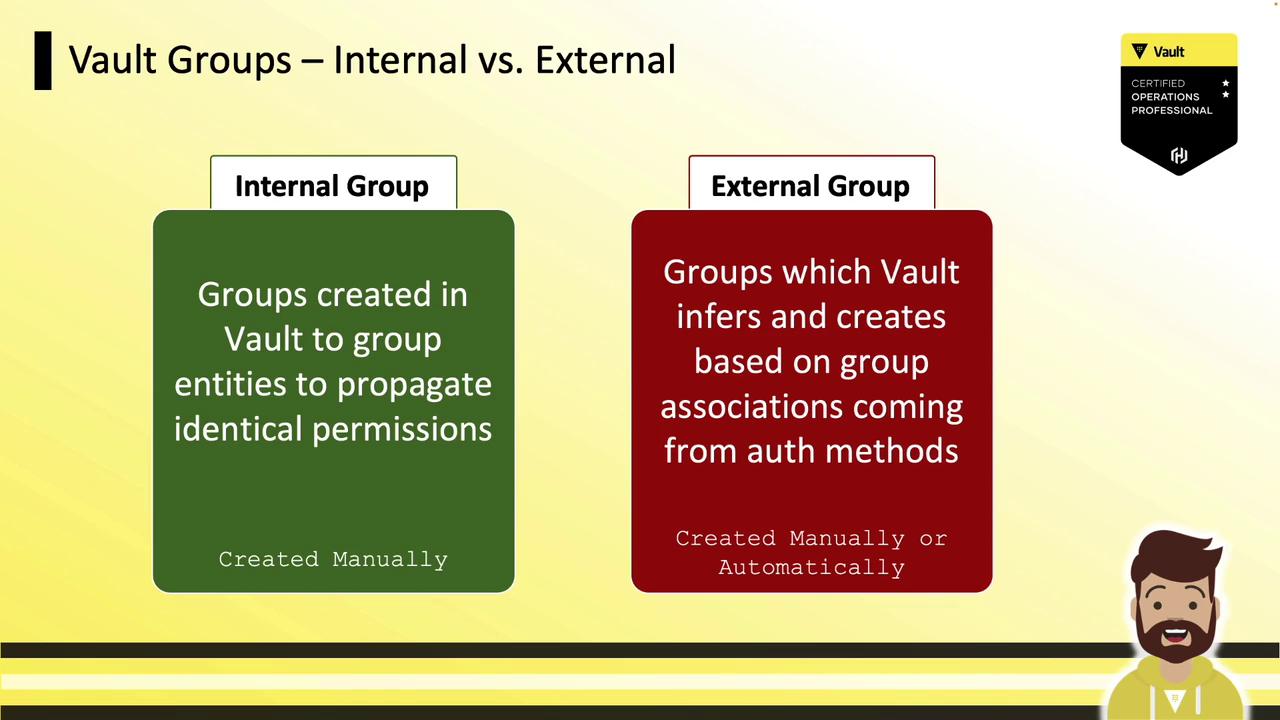 Vault Groups – Internal vs. External

Vault
CERTIFIED
OPERATIONS
PROFESSIONAL

Internal Group

Groups created in Vault to group entities to propagate identical permissions

Created Manually

External Group

Groups which Vault infers and creates based on group associations coming from auth methods

Created Manually or Automatically